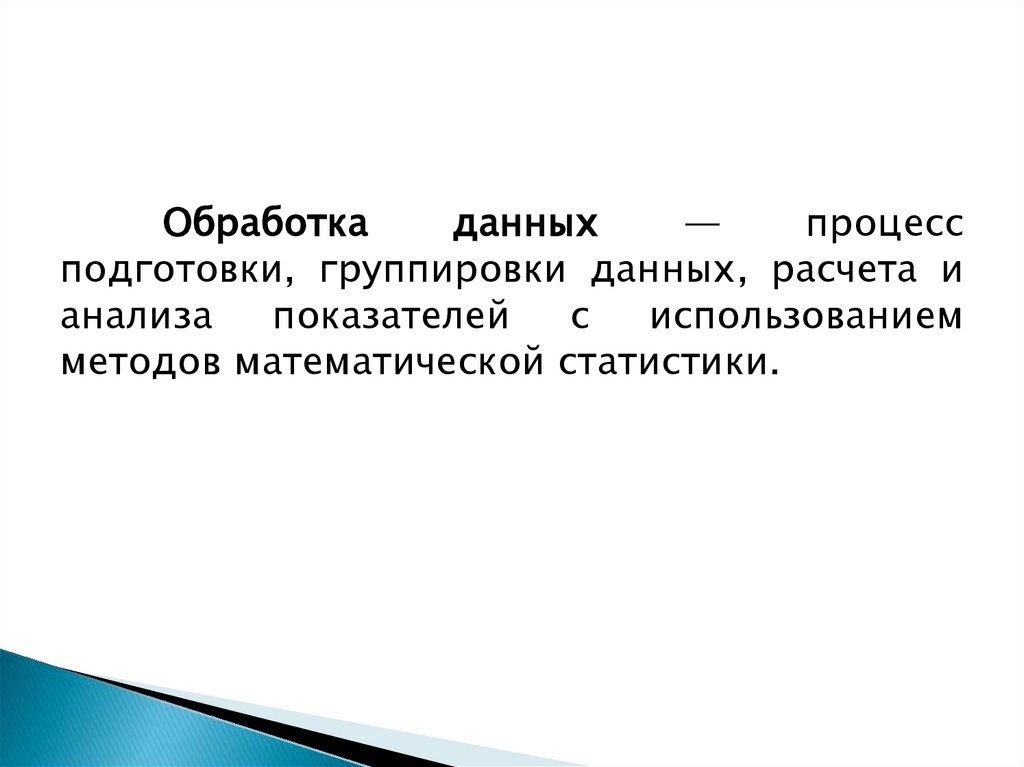 Обработка данных — процесс подготовки, группировки данных, расчета и анализа показателей с использованием методов математической статистики.